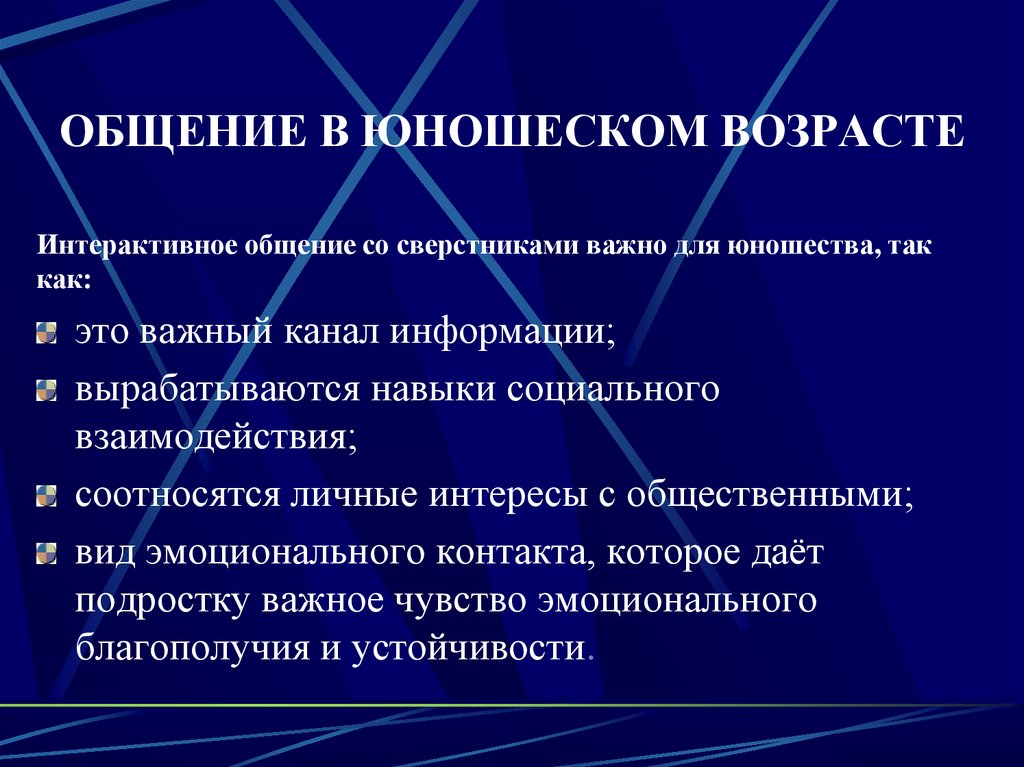 ОБЩЕНИЕ В ЮНОШЕСКОМ ВОЗРАСТЕ

Интерактивное общение со сверстниками важно для юношества, так как:

это важный канал информации;

вырабатываются навыки социального взаимодействия;

соотносятся личные интересы с общественными;

вид эмоционального контакта, которое даёт подростку важное чувство эмоционального благополучия и устойчивости.